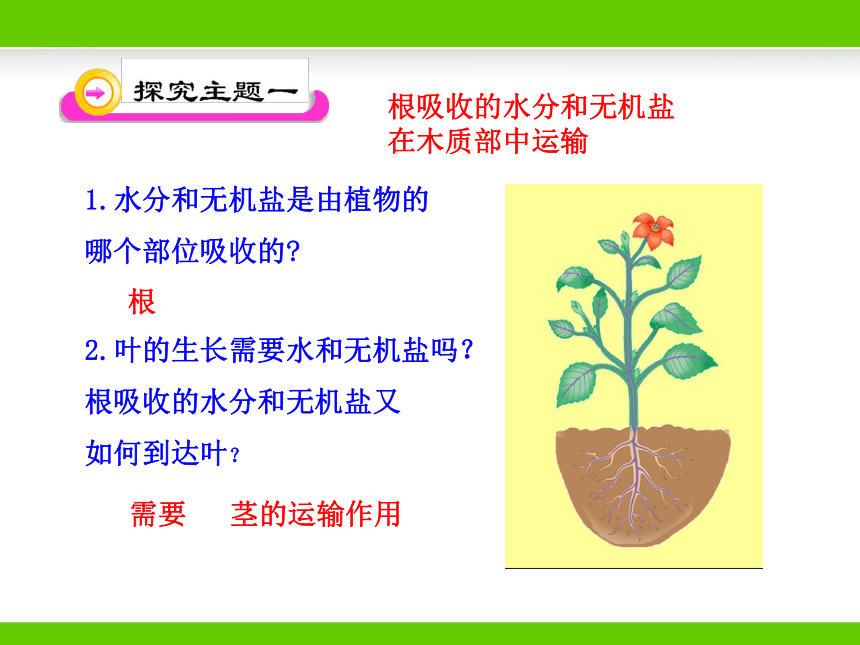 探究主题一

根吸收的水分和无机盐在木质部中运输

1.水分和无机盐是由植物的哪个部位吸收的?

根

2.叶的生长需要水和无机盐吗?根吸收的水分和无机盐又如何到达叶?

需要　茎的运输作用